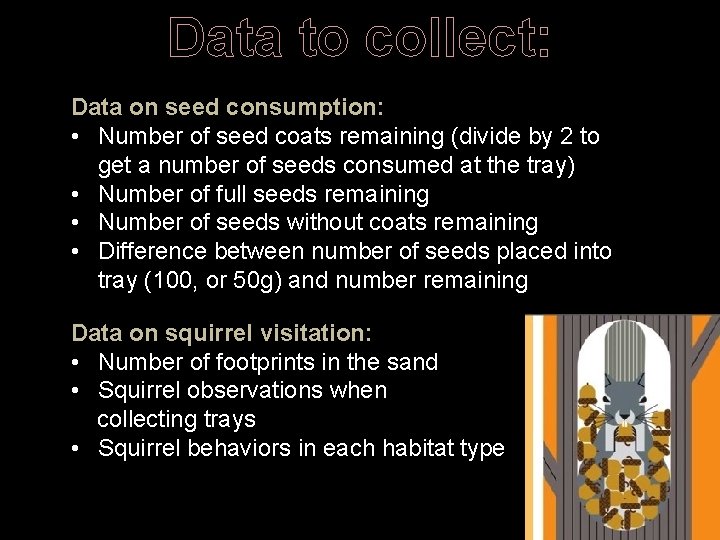 Data to collect:

Data on seed consumption:
• Number of seed coats remaining (divide by 2 to get a number of seeds consumed at the tray)
• Number of full seeds remaining
• Number of seeds without coats remaining
• Difference between number of seeds placed into tray (100, or 50g) and number remaining

Data on squirrel visitation:
• Number of footprints in the sand
• Squirrel observations when collecting trays
• Squirrel behaviors in each habitat type